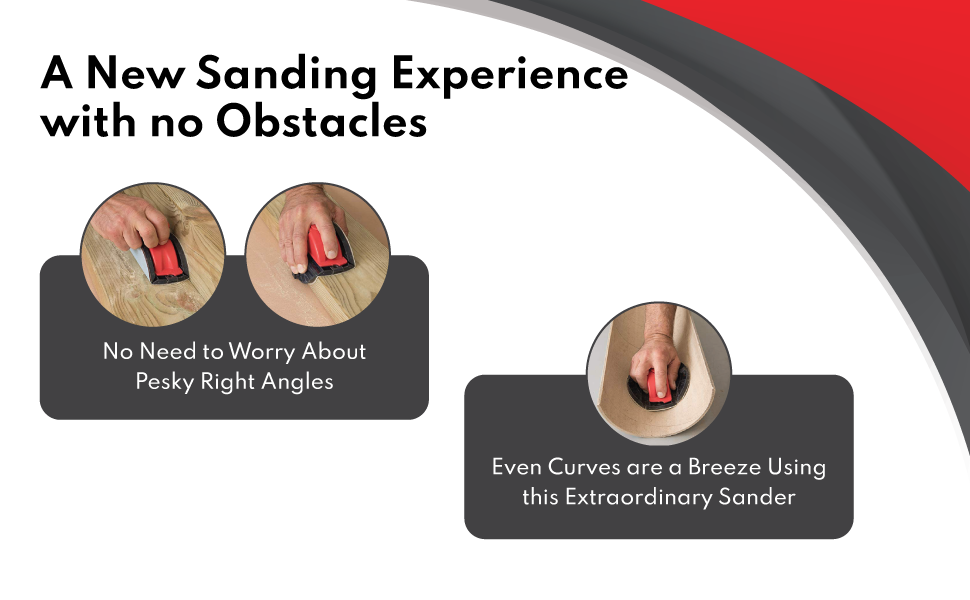 A New Sanding Experience with no Obstacles

No Need to Worry About Pesky Right Angles

Even Curves are a Breeze Using this Extraordinary Sander